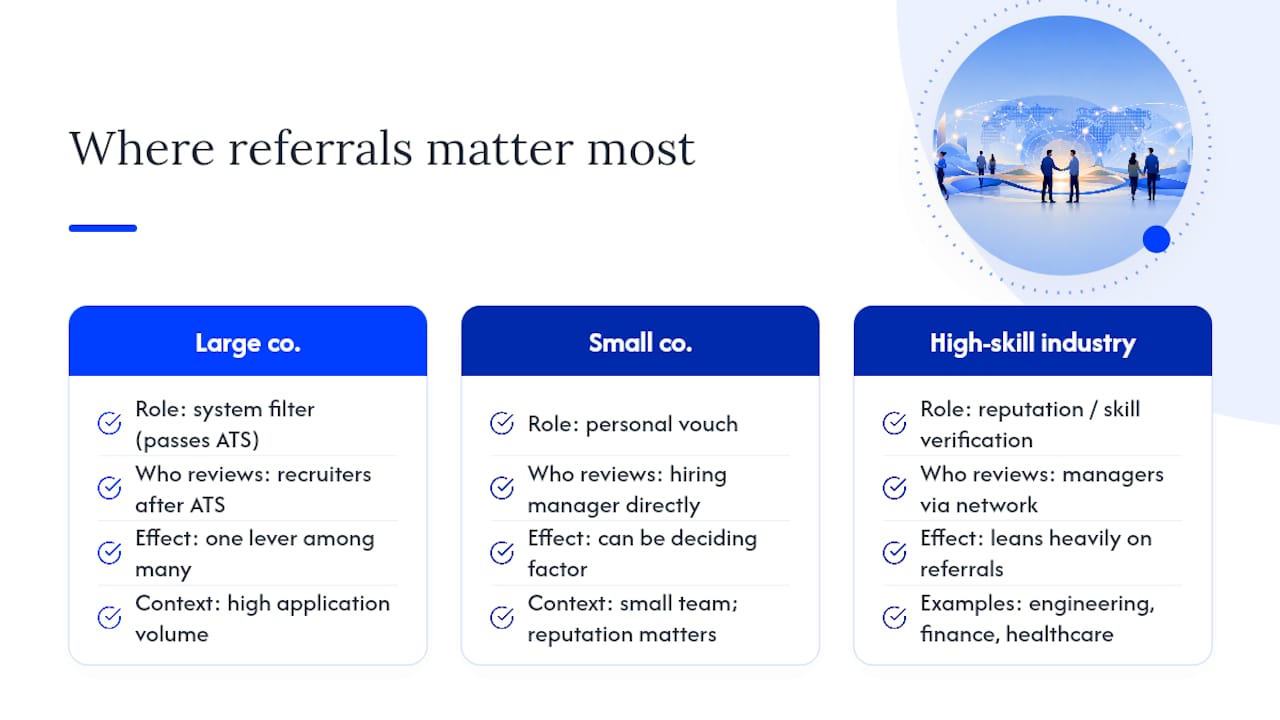 Where referrals matter most

Large co.

Role: system filter (passes ATS)

Who reviews: recruiters after ATS

Effect: one lever among many

Context: high application volume

Small co.

Role: personal vouch

Who reviews: hiring manager directly

Effect: can be deciding factor

Context: small team; reputation matters

High-skill industry

Role: reputation / skill verification

Who reviews: managers via network

Effect: leans heavily on referrals

Examples: engineering, finance, healthcare